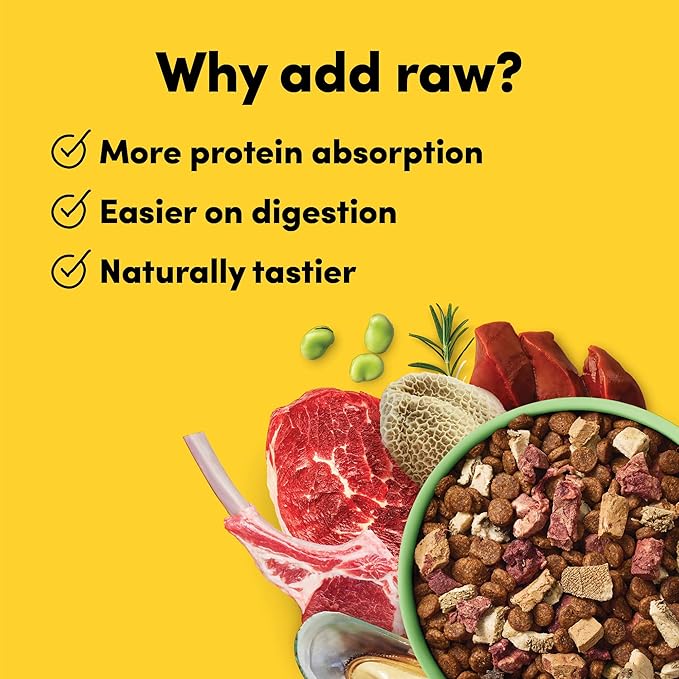 Why add raw?

More protein absorption

Easier on digestion

Naturally tastier